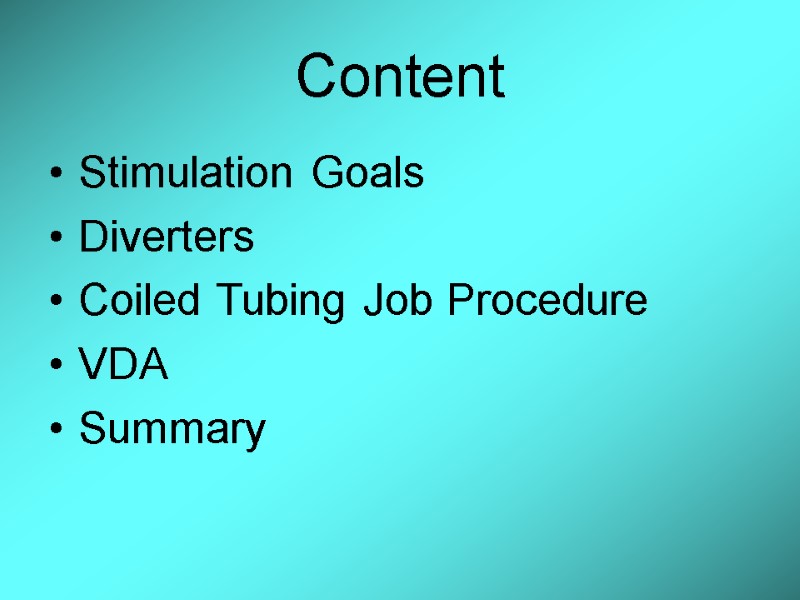 Content

• Stimulation Goals
• Diverters
• Coiled Tubing Job Procedure
• VDA
• Summary